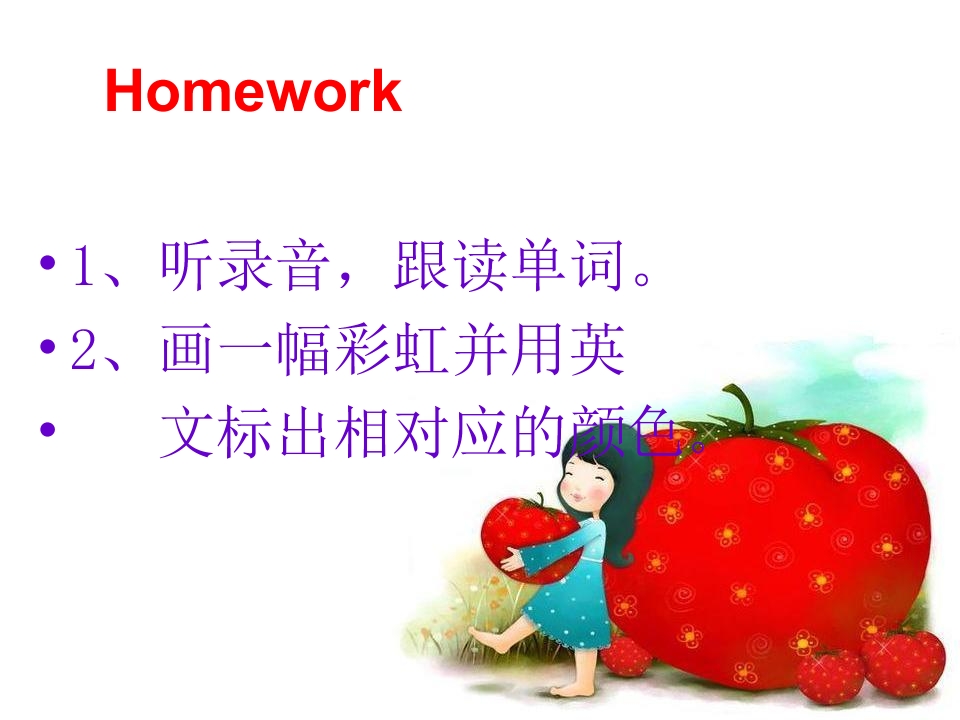 Homework

• 1、听录音，跟读单词。
• 2、画一幅彩虹并用英
• 文标出相对应的颜色。